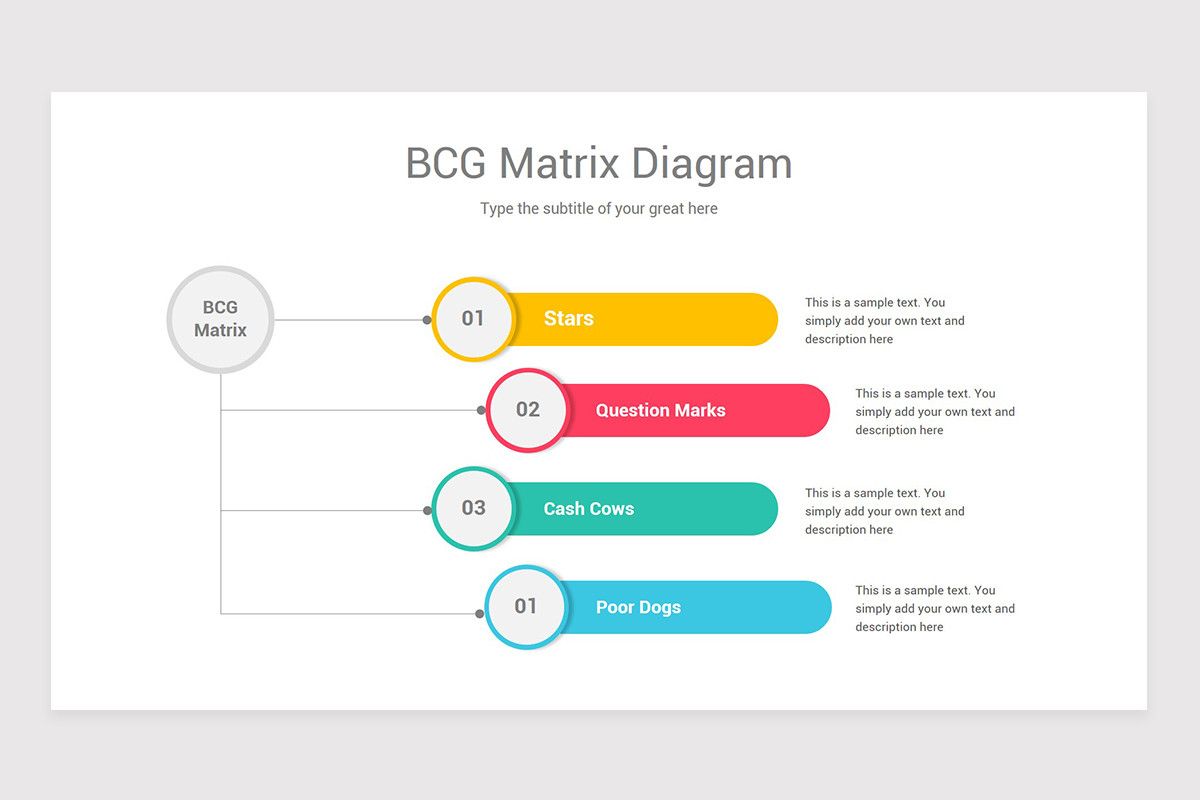 BCG Matrix Diagram

Type the subtitle of your great here

BCG Matrix

01 Stars

This is a sample text. You simply add your own text and description here

02 Question Marks

This is a sample text. You simply add your own text and description here

03 Cash Cows

This is a sample text. You simply add your own text and description here

01 Poor Dogs

This is a sample text. You simply add your own text and description here